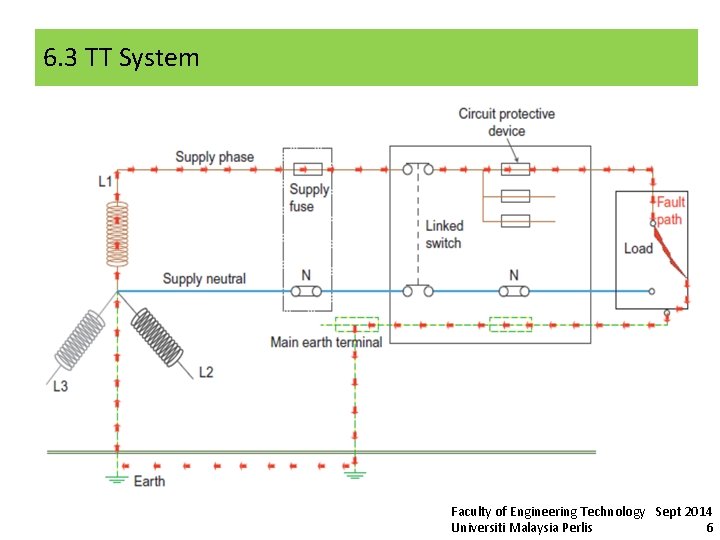 6.3 TT System

Circuit protective device

Supply phase

L1

Supply fuse

Linked switch

Fault path

Load

Supply neutral

N

N

Main earth terminal

L3

L2

Earth

Faculty of Engineering Technology Sept 2014
Universiti Malaysia Perlis 6